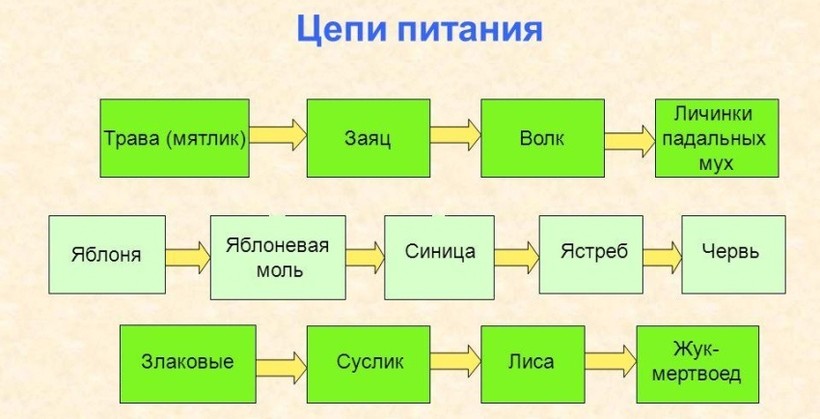 Цепи питания

Трава (мятлик)

Заяц

Волк

Личинки падальных мух

Яблоня

Яблоневая моль

Синица

Ястреб

Червь

Злаковые

Суслик

Лиса

Жук-мертвоед